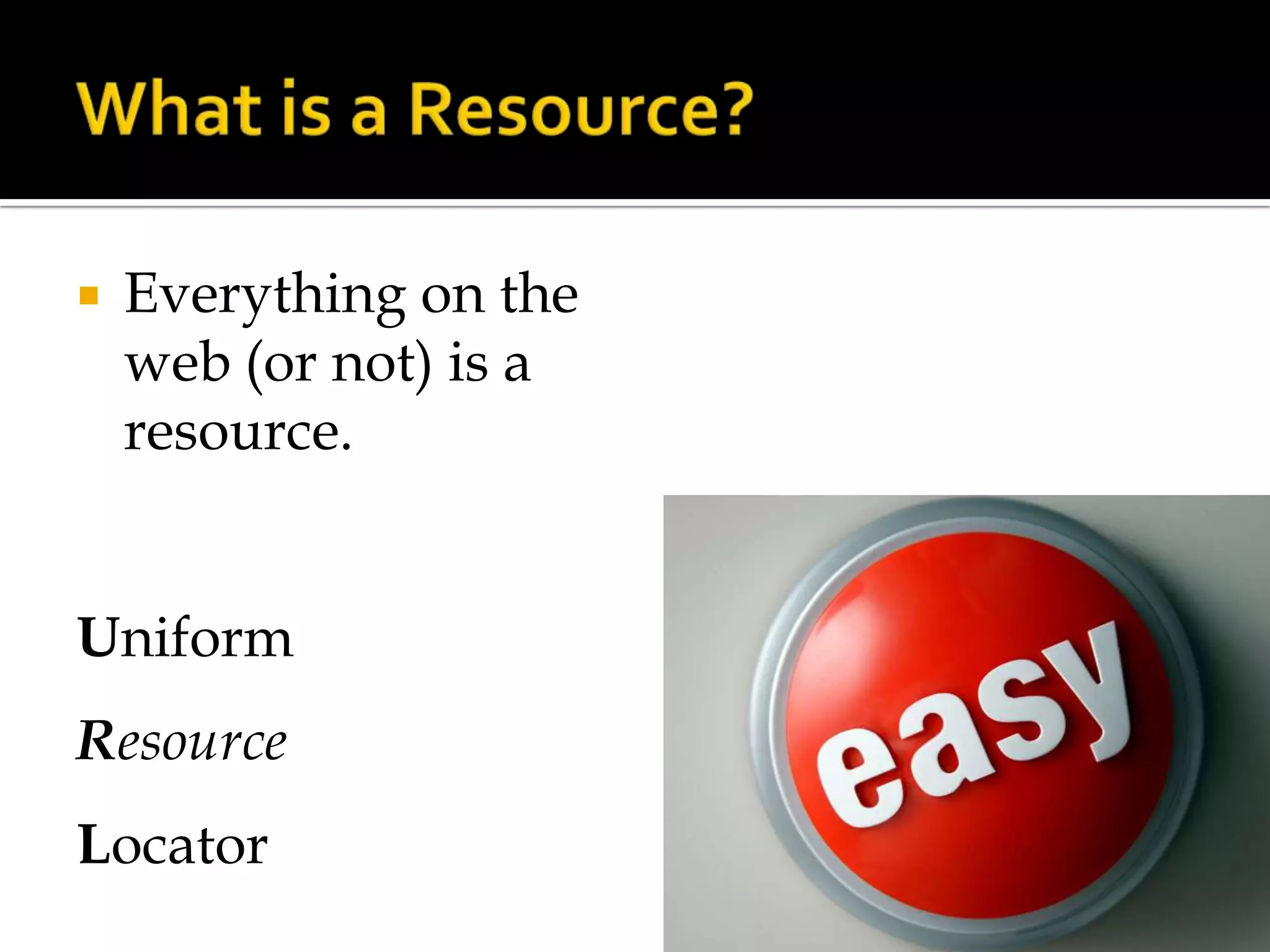 What is a Resource?

Everything on the web (or not) is a resource.

Uniform

Resource

Locator

easy